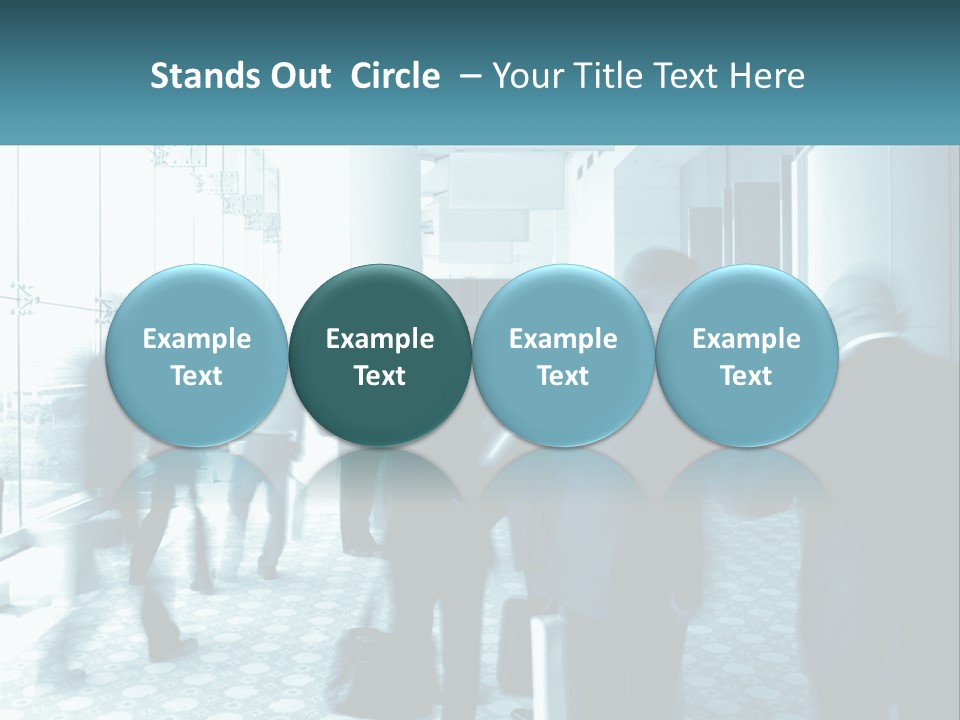 Stands Out Circle – Your Title Text Here

Example Text

Example Text

Example Text

Example Text